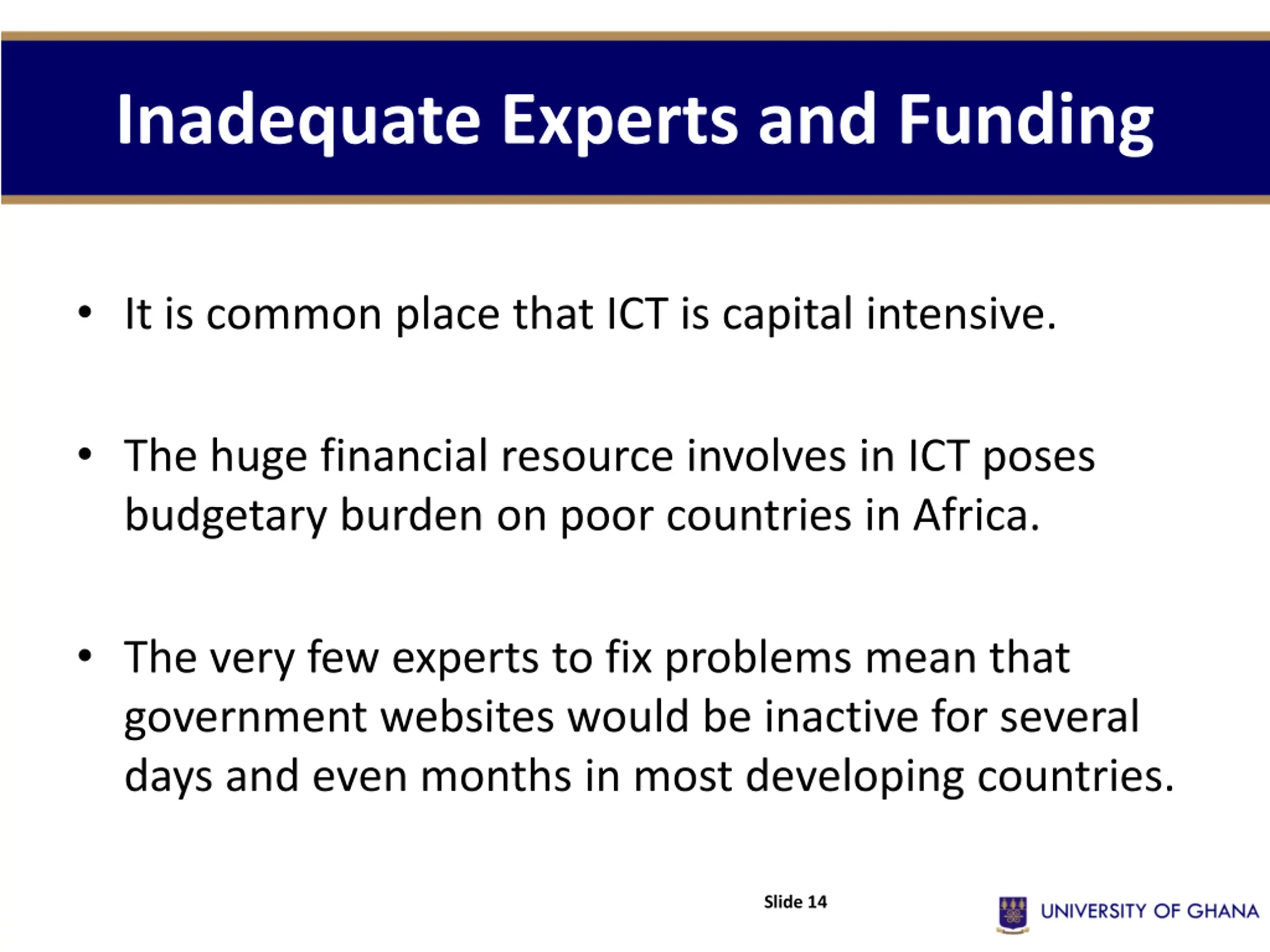 Inadequate Experts and Funding

• It is common place that ICT is capital intensive.

• The huge financial resource involves in ICT poses budgetary burden on poor countries in Africa.

• The very few experts to fix problems mean that government websites would be inactive for several days and even months in most developing countries.

Slide 14

UNIVERSITY OF GHANA